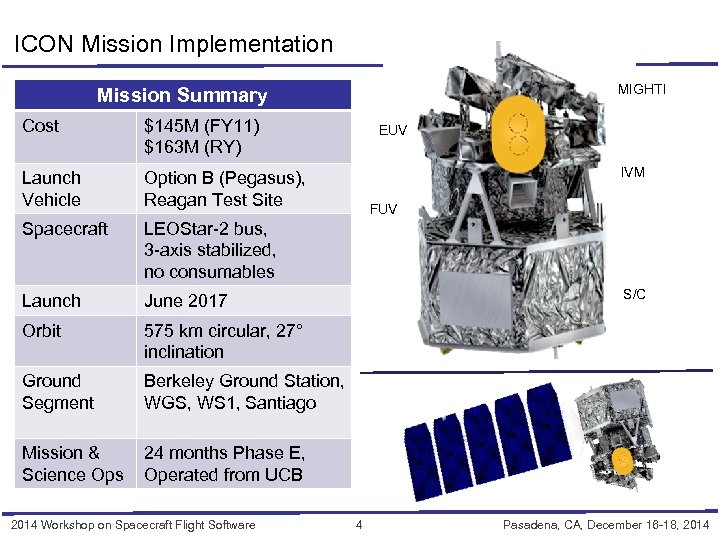 ICON Mission Implementation

| Mission Summary | |
|---|---|
| Cost | \$145M (FY11) \$163M (RY) |
| Launch Vehicle | Option B (Pegasus), Reagan Test Site |
| Spacecraft | LEOStar-2 bus, 3-axis stabilized, no consumables |
| Launch | June 2017 |
| Orbit | 575 km circular, 27° inclination |
| Ground Segment | Berkeley Ground Station, WGS, WS1, Santiago |
| Mission & Science Ops | 24 months Phase E, Operated from UCB |

MIGHTI

EUV

IVM

FUV

S/C

2014 Workshop on Spacecraft Flight Software 4 Pasadena, CA, December 16-18, 2014